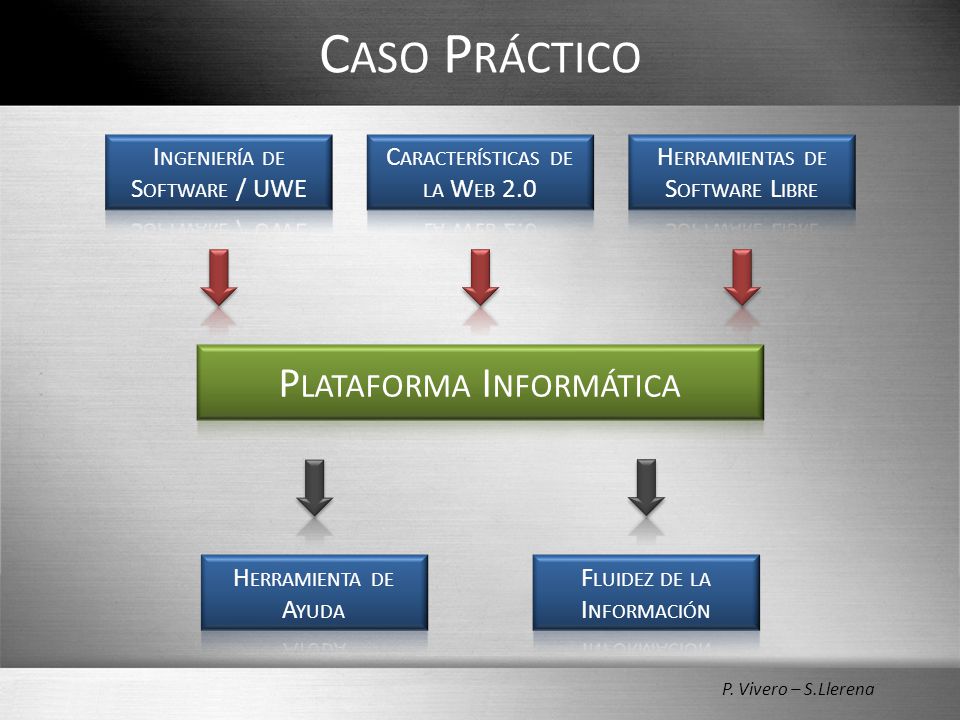 CASO PRÁCTICO

INGENIERÍA DE SOFTWARE / UWE

CARACTERÍSTICAS DE LA WEB 2.0

HERRAMIENTAS DE SOFTWARE LIBRE

PLATAFORMA INFORMÁTICA

HERRAMIENTA DE AYUDA

FLUIDEZ DE LA INFORMACIÓN

P. Vivero – S.Llerena